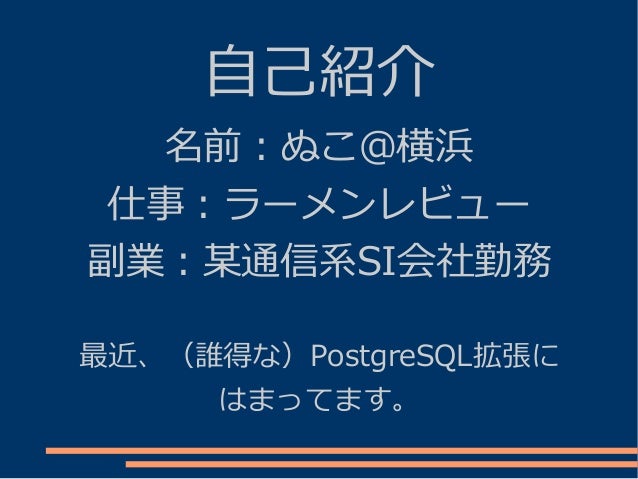 自己紹介

名前：ぬこ@横浜

仕事：ラーメンレビュー

副業：某通信系SI会社勤務

最近、（誰得な）PostgreSQL拡張にはまってます。